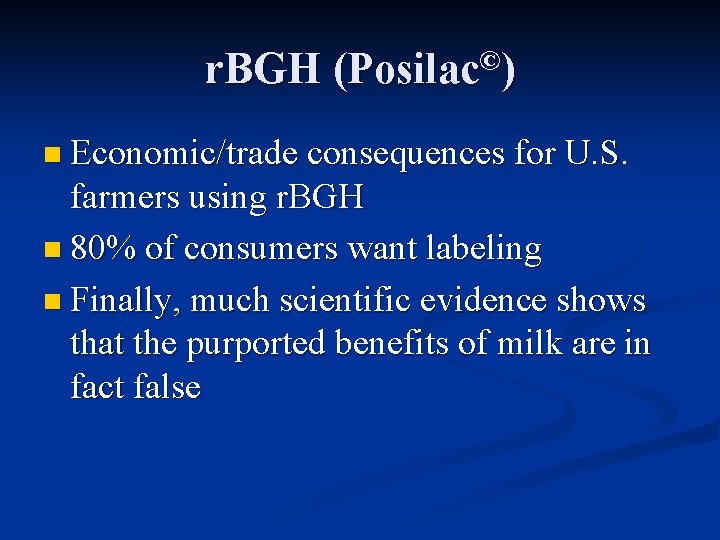 rBGH (Posilac©)

Economic/trade consequences for U.S. farmers using rBGH

80% of consumers want labeling

Finally, much scientific evidence shows that the purported benefits of milk are in fact false